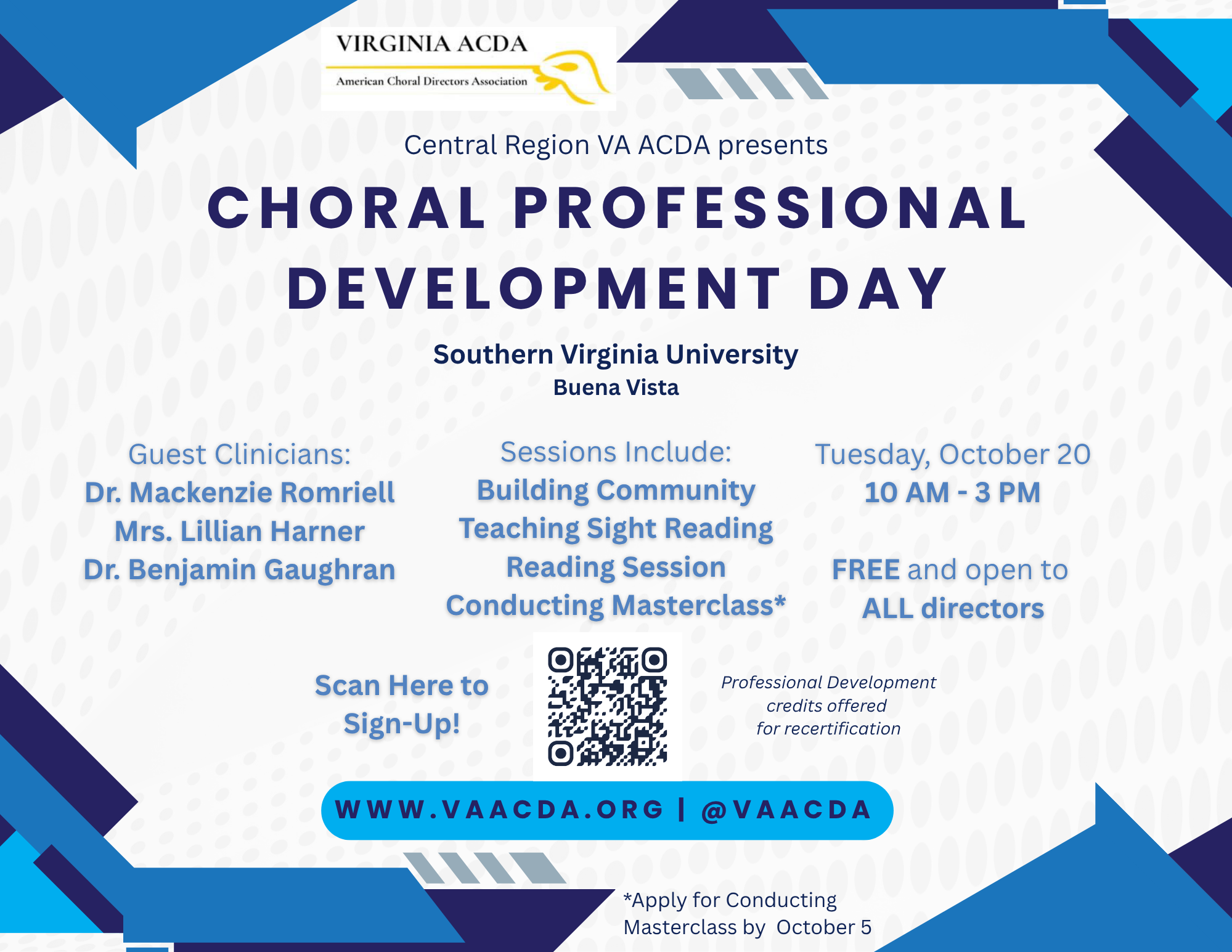 VIRGINIA ACDA
American Choral Directors Association

Central Region VA ACDA presents

CHORAL PROFESSIONAL DEVELOPMENT DAY

Southern Virginia University
Buena Vista

Guest Clinicians:
Dr. Mackenzie Romriell
Mrs. Lillian Harner
Dr. Benjamin Gaughran

Sessions Include:
Building Community
Teaching Sight Reading
Reading Session
Conducting Masterclass*

Tuesday, October 20
10 AM - 3 PM

FREE and open to ALL directors

Scan Here to Sign-Up!

Professional Development credits offered for recertification

WWW.VAACDA.ORG | @VAACDA

*Apply for Conducting Masterclass by October 5